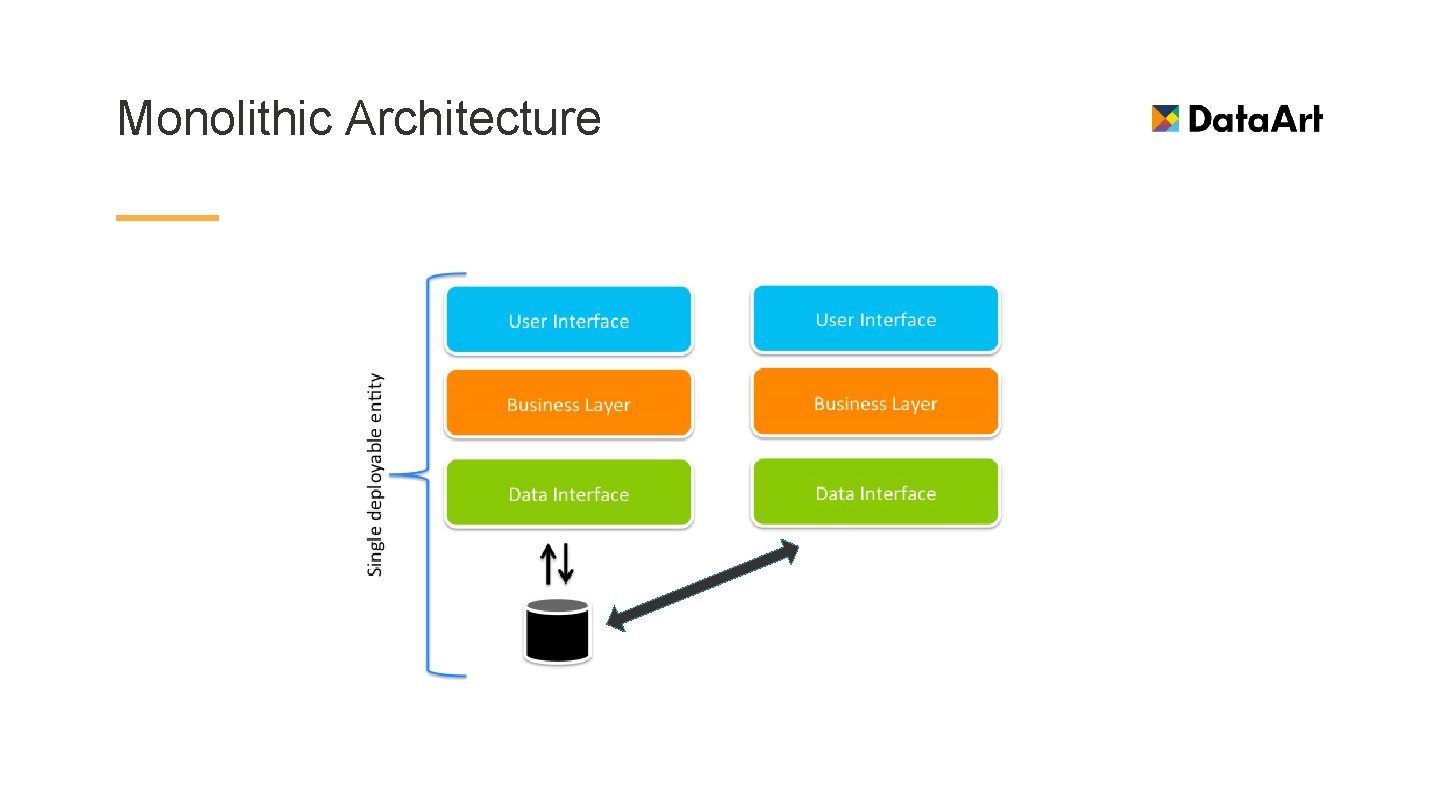 Monolithic Architecture

DataArt

Single deployable entity

User Interface

Business Layer

Data Interface

User Interface

Business Layer

Data Interface